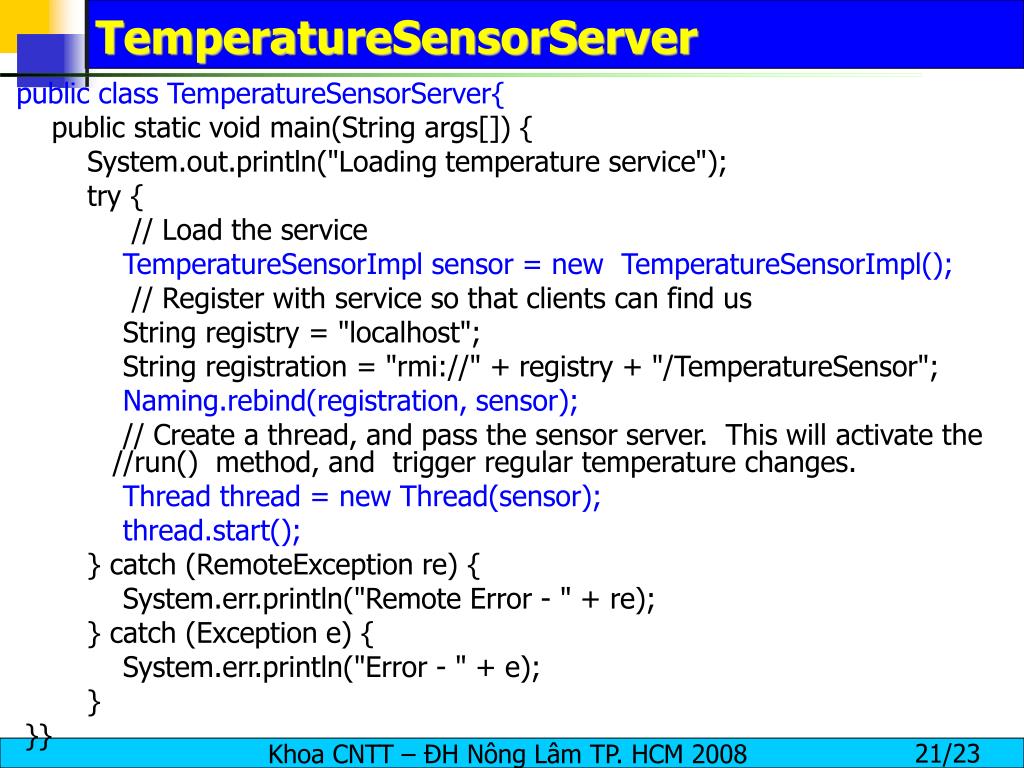 TemperatureSensorServer

public class TemperatureSensorServer{
public static void main(String args[]) {
System.out.println("Loading temperature service");
try {
// Load the service
TemperatureSensorImpl sensor = new TemperatureSensorImpl();
// Register with service so that clients can find us
String registry = "localhost";
String registration = "rmi://" + registry + "/TemperatureSensor";
Naming.rebind(registration, sensor);
// Create a thread, and pass the sensor server. This will activate the //run() method, and trigger regular temperature changes.
Thread thread = new Thread(sensor);
thread.start();
} catch (RemoteException re) {
System.err.println("Remote Error - " + re);
} catch (Exception e) {
System.err.println("Error - " + e);
}
}}

Khoa CNTT – ĐH Nông Lâm TP. HCM 2008

21/23